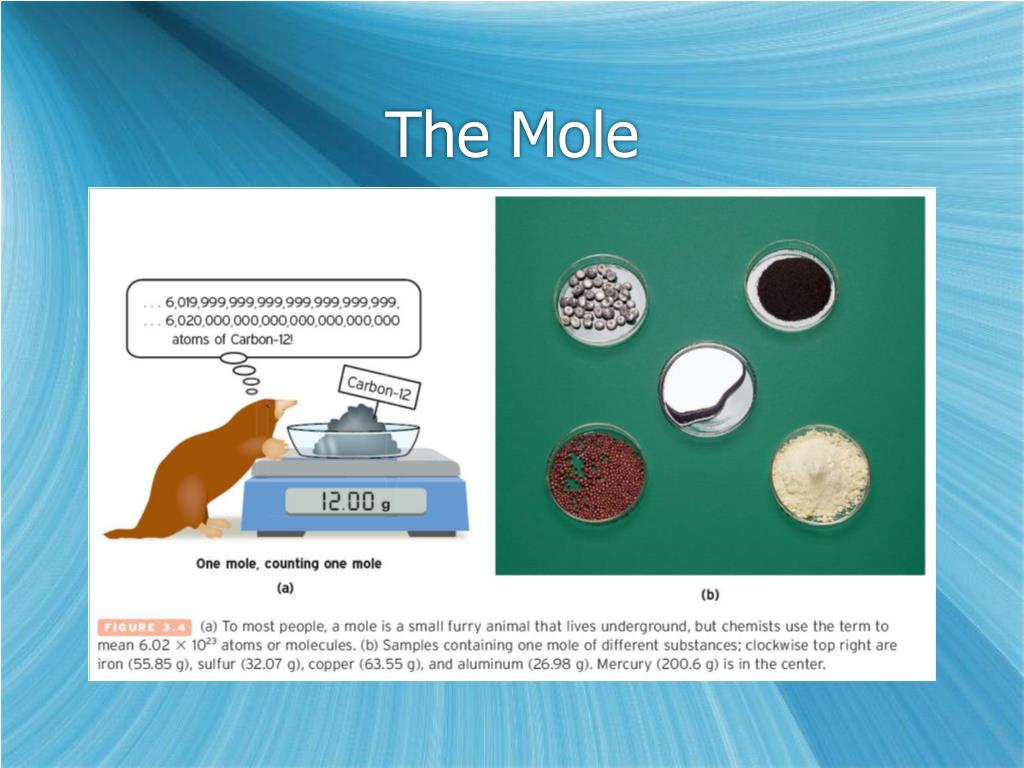 The Mole

. . . 6,019,999,999,999,999,999,999,999,
. . . 6,020,000,000,000,000,000,000,000
atoms of Carbon-12!

Carbon-12

12.00 g

One mole, counting one mole

(a)

(b)

FIGURE 3.4 (a) To most people, a mole is a small furry animal that lives underground, but chemists use the term to mean $6.02 \times 10^{23}$ atoms or molecules. (b) Samples containing one mole of different substances; clockwise top right are iron (55.85 g), sulfur (32.07 g), copper (63.55 g), and aluminum (26.98 g). Mercury (200.6 g) is in the center.